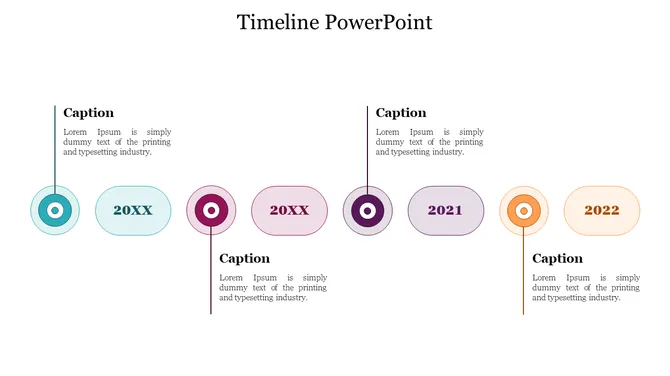 Timeline PowerPoint

Caption
Lorem Ipsum is simply dummy text of the printing and typesetting industry.

Caption
Lorem Ipsum is simply dummy text of the printing and typesetting industry.

20XX

20XX

2021

2022

Caption
Lorem Ipsum is simply dummy text of the printing and typesetting industry.

Caption
Lorem Ipsum is simply dummy text of the printing and typesetting industry.